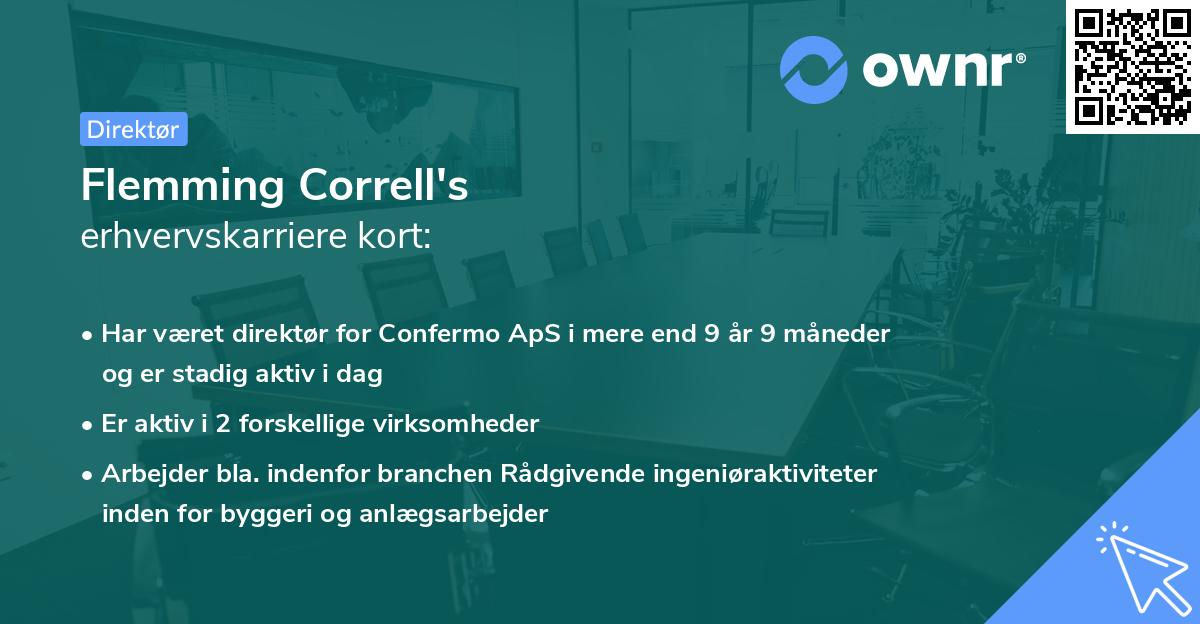 ownr®

Direktør

Flemming Correll's
erhvervskarriere kort:

• Har været direktør for Confermo ApS i mere end 9 år 9 måneder og er stadig aktiv i dag
• Er aktiv i 2 forskellige virksomheder
• Arbejder bla. indenfor branchen Rådgivende ingeniøraktiviteter inden for byggeri og anlægsarbejder